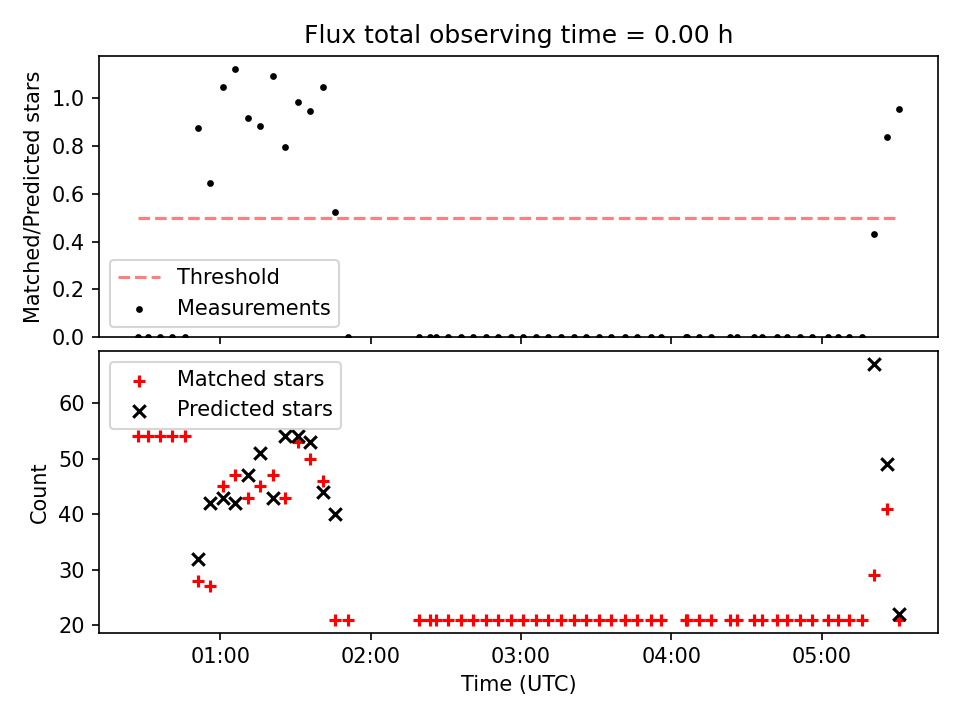 Flux total observing time = 0.00 h

Matched/Predicted stars

1.0
0.8
0.6
0.4
0.2
0.0

Threshold
Measurements

Matched stars
Predicted stars

Count

60
50
40
30
20

01:00
02:00
03:00
04:00
05:00

Time (UTC)